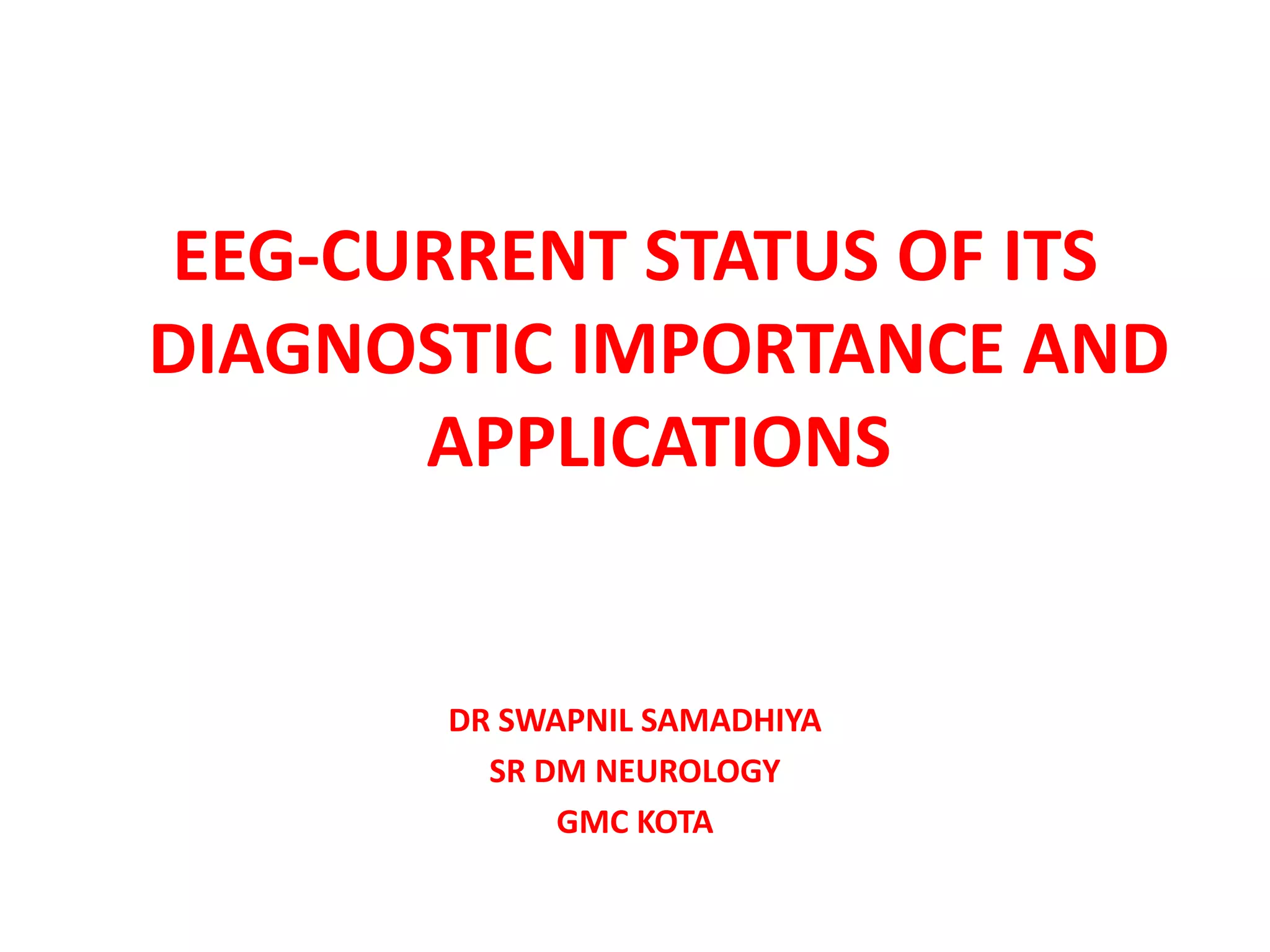 EEG-CURRENT STATUS OF ITS DIAGNOSTIC IMPORTANCE AND APPLICATIONS

DR SWAPNIL SAMADHIYA
SR DM NEUROLOGY
GMC KOTA